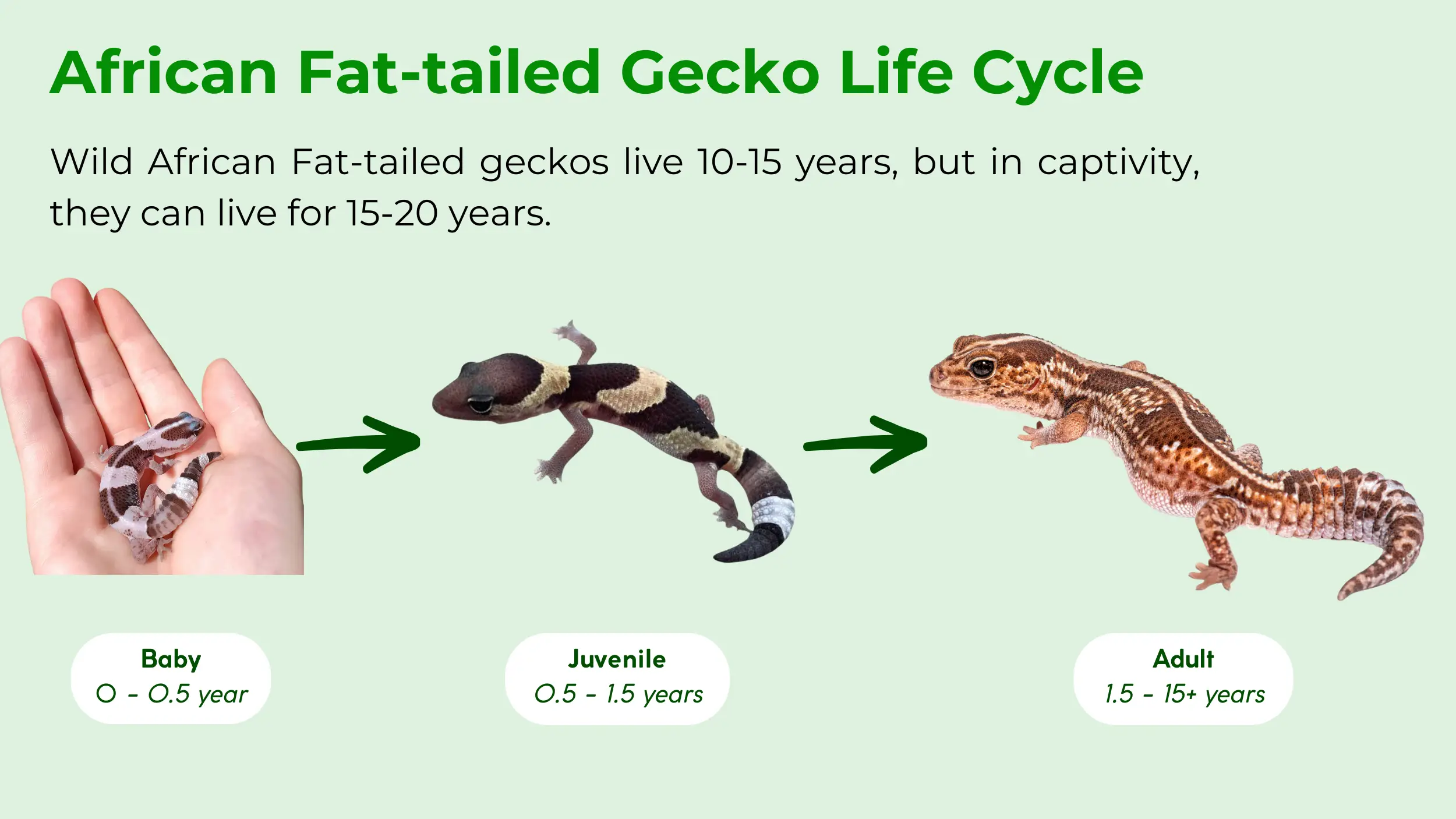 African Fat-tailed Gecko Life Cycle

Wild African Fat-tailed geckos live 10-15 years, but in captivity, they can live for 15-20 years.

Baby
0 - 0.5 year

Juvenile
0.5 - 1.5 years

Adult
1.5 - 15+ years